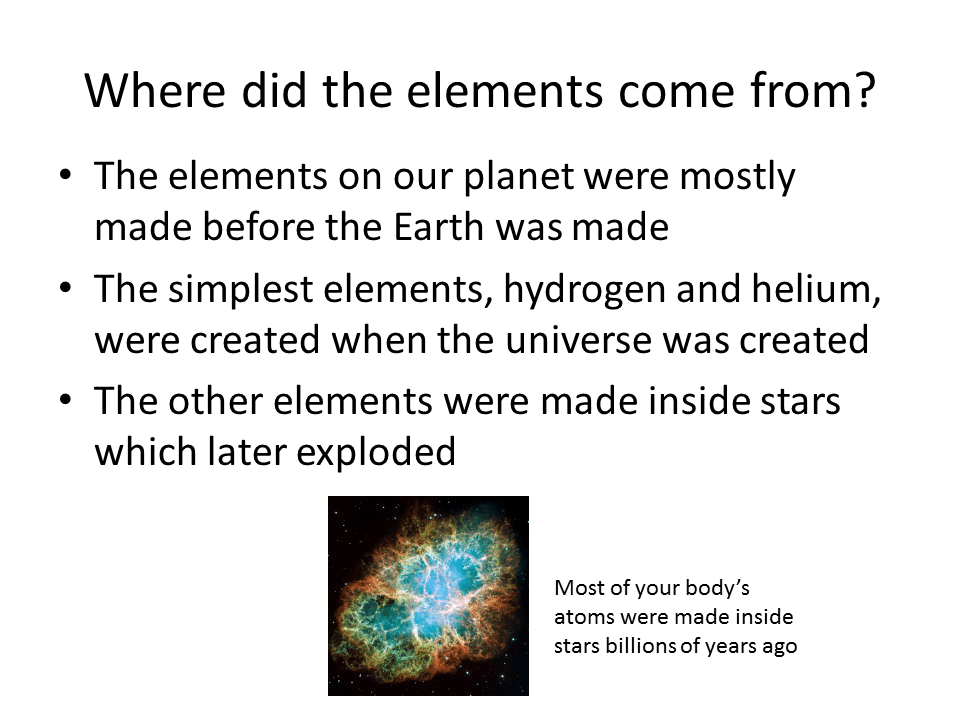 Where did the elements come from?

• The elements on our planet were mostly made before the Earth was made

• The simplest elements, hydrogen and helium, were created when the universe was created

• The other elements were made inside stars which later exploded

Most of your body's atoms were made inside stars billions of years ago